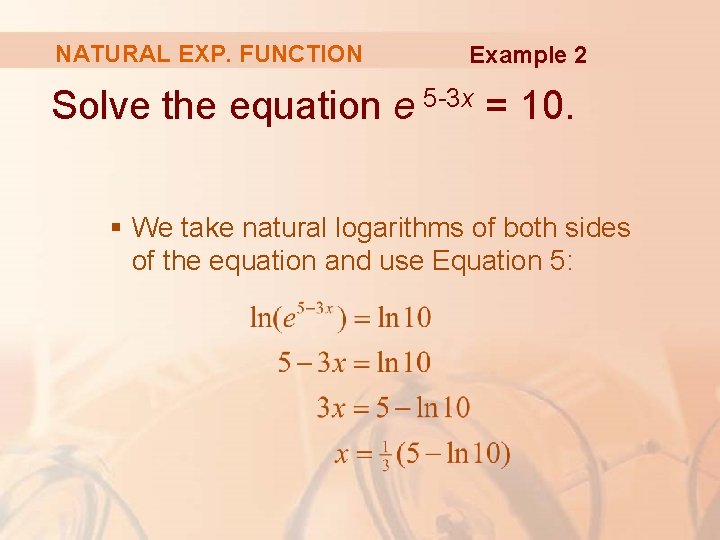 NATURAL EXP. FUNCTION Example 2

Solve the equation $e^{5-3x} = 10$.

▪ We take natural logarithms of both sides of the equation and use Equation 5:

$\ln(e^{5-3x}) = \ln 10$

$5 - 3x = \ln 10$

$3x = 5 - \ln 10$

$x = \frac{1}{3}(5 - \ln 10)$